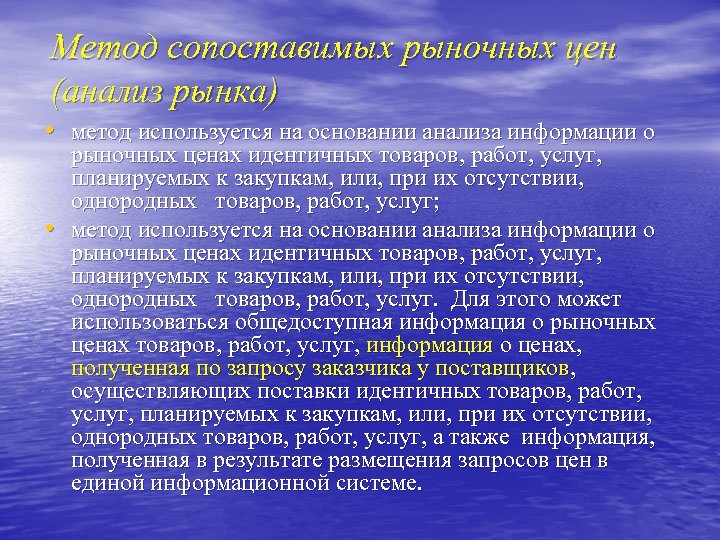 Метод сопоставимых рыночных цен (анализ рынка)

• метод используется на основании анализа информации о рыночных ценах идентичных товаров, работ, услуг, планируемых к закупкам, или, при их отсутствии, однородных товаров, работ, услуг;

• метод используется на основании анализа информации о рыночных ценах идентичных товаров, работ, услуг, планируемых к закупкам, или, при их отсутствии, однородных товаров, работ, услуг. Для этого может использоваться общедоступная информация о рыночных ценах товаров, работ, услуг, информация о ценах, полученная по запросу заказчика у поставщиков, осуществляющих поставки идентичных товаров, работ, услуг, планируемых к закупкам, или, при их отсутствии, однородных товаров, работ, услуг, а также информация, полученная в результате размещения запросов цен в единой информационной системе.